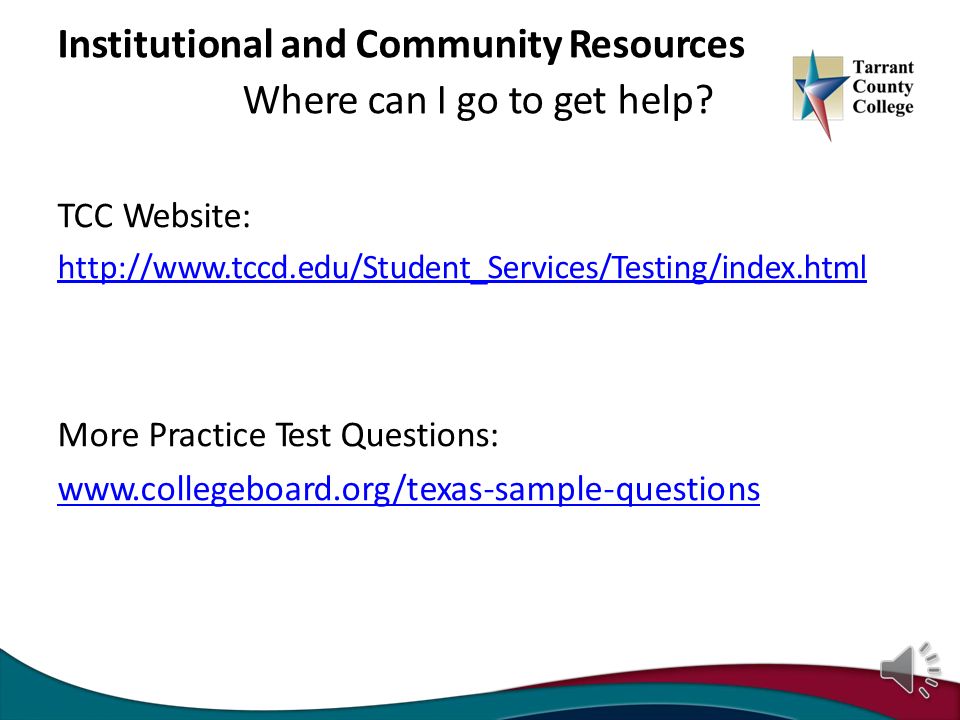 Institutional and Community Resources
Where can I go to get help?

Tarrant County College

TCC Website:
http://www.tccd.edu/Student_Services/Testing/index.html

More Practice Test Questions:
www.collegeboard.org/texas-sample-questions